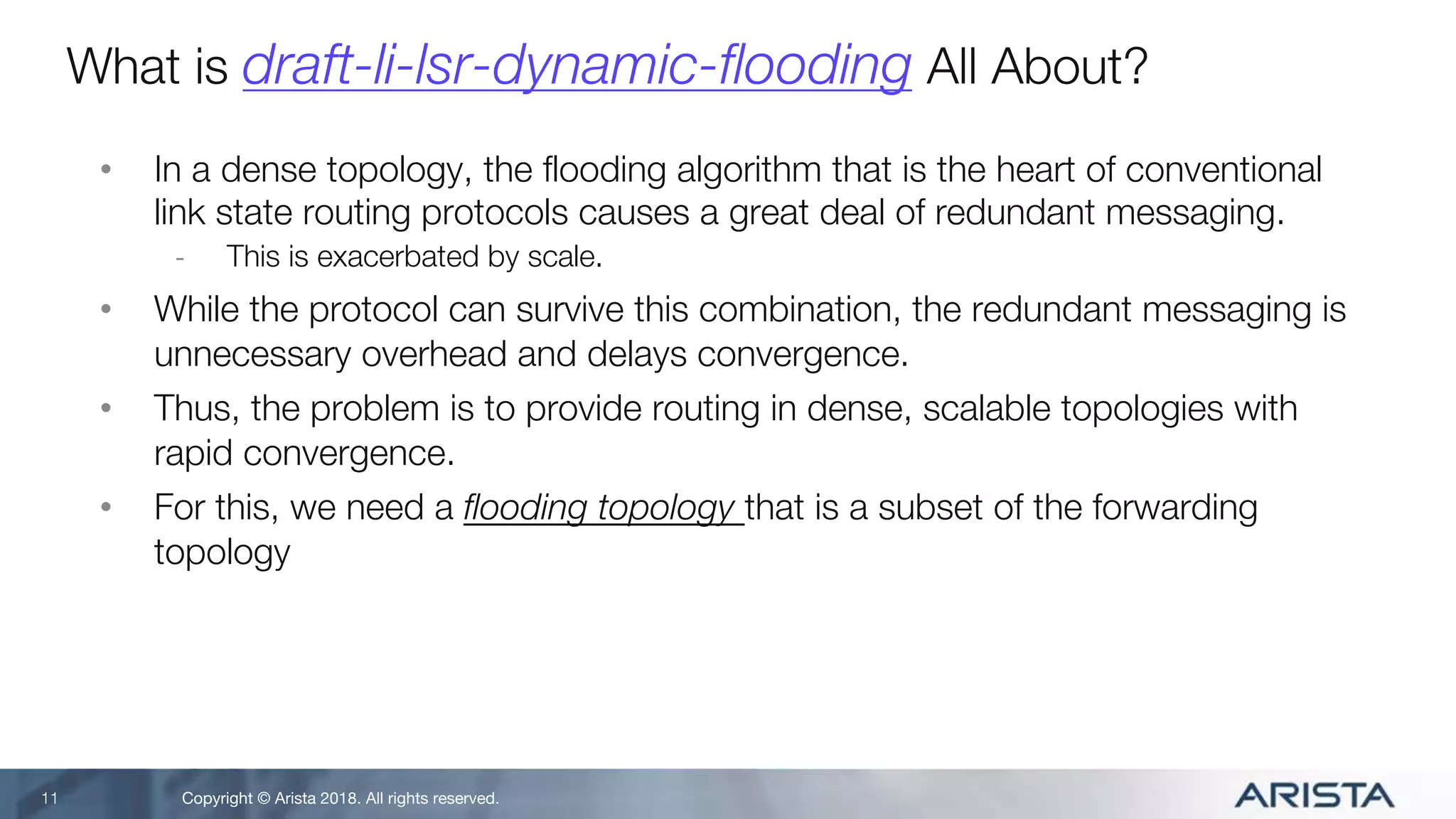 What is draft-li-lsr-dynamic-flooding All About?

• In a dense topology, the flooding algorithm that is the heart of conventional link state routing protocols causes a great deal of redundant messaging.
  - This is exacerbated by scale.
• While the protocol can survive this combination, the redundant messaging is unnecessary overhead and delays convergence.
• Thus, the problem is to provide routing in dense, scalable topologies with rapid convergence.
• For this, we need a flooding topology that is a subset of the forwarding topology

11 Copyright © Arista 2018. All rights reserved. ARISTA